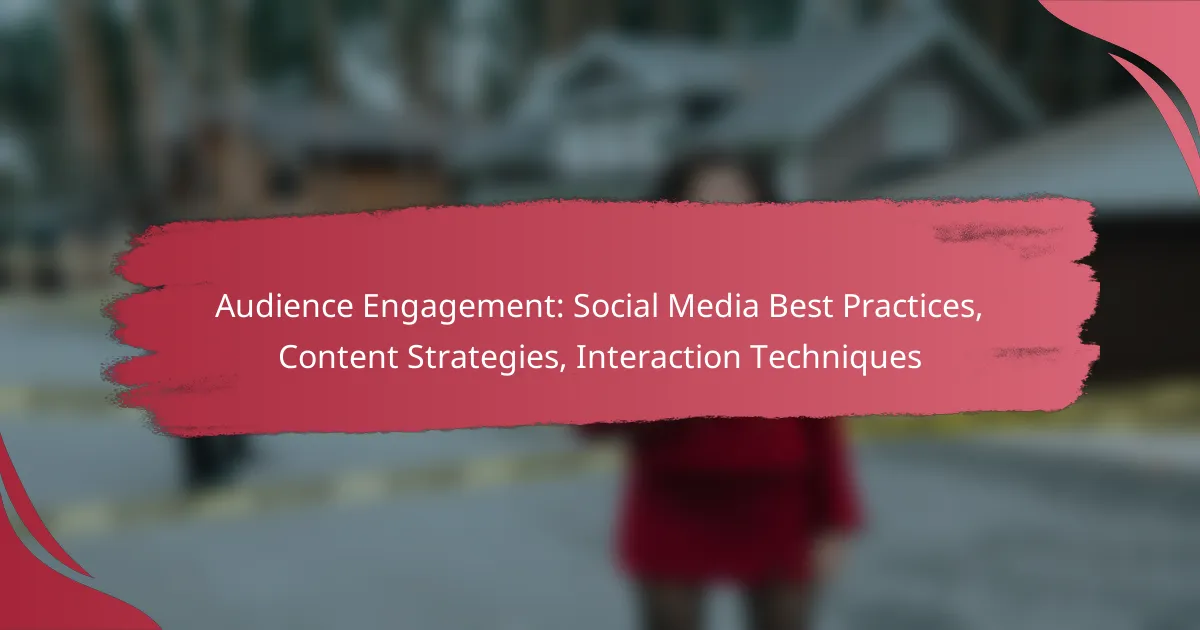 Audience Engagement: Social Media Best Practices, Content Strategies, Interaction Techniques